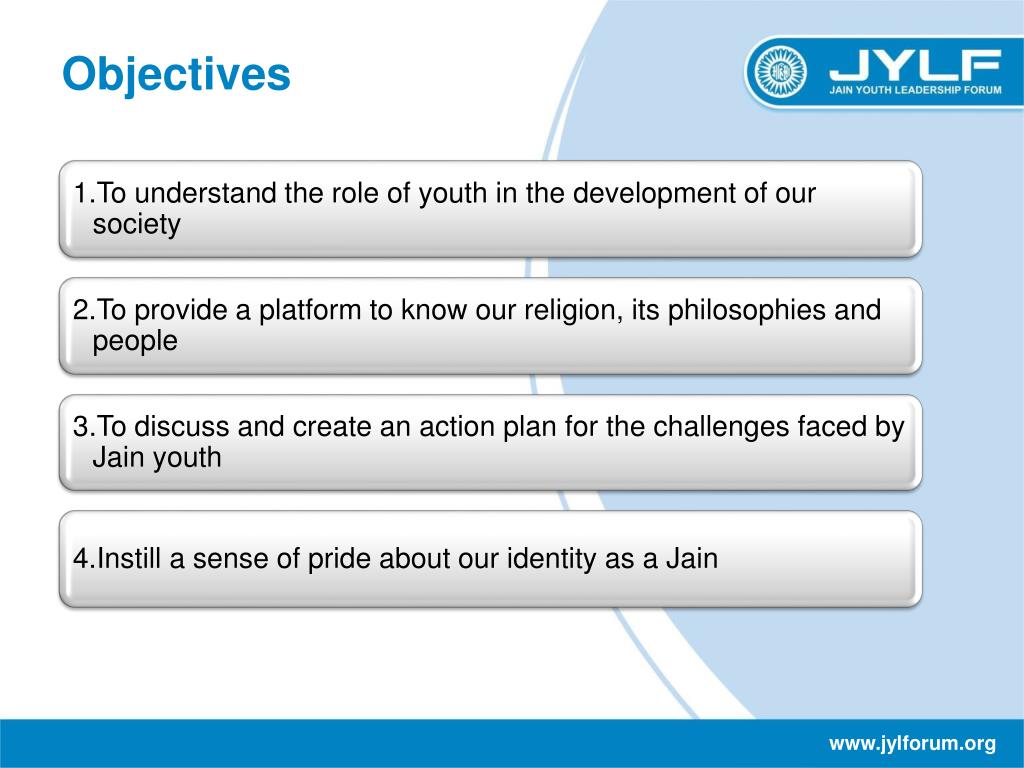 Objectives

JYLF
JAIN YOUTH LEADERSHIP FORUM

1.To understand the role of youth in the development of our society

2.To provide a platform to know our religion, its philosophies and people

3.To discuss and create an action plan for the challenges faced by Jain youth

4.Instill a sense of pride about our identity as a Jain

www.jylforum.org